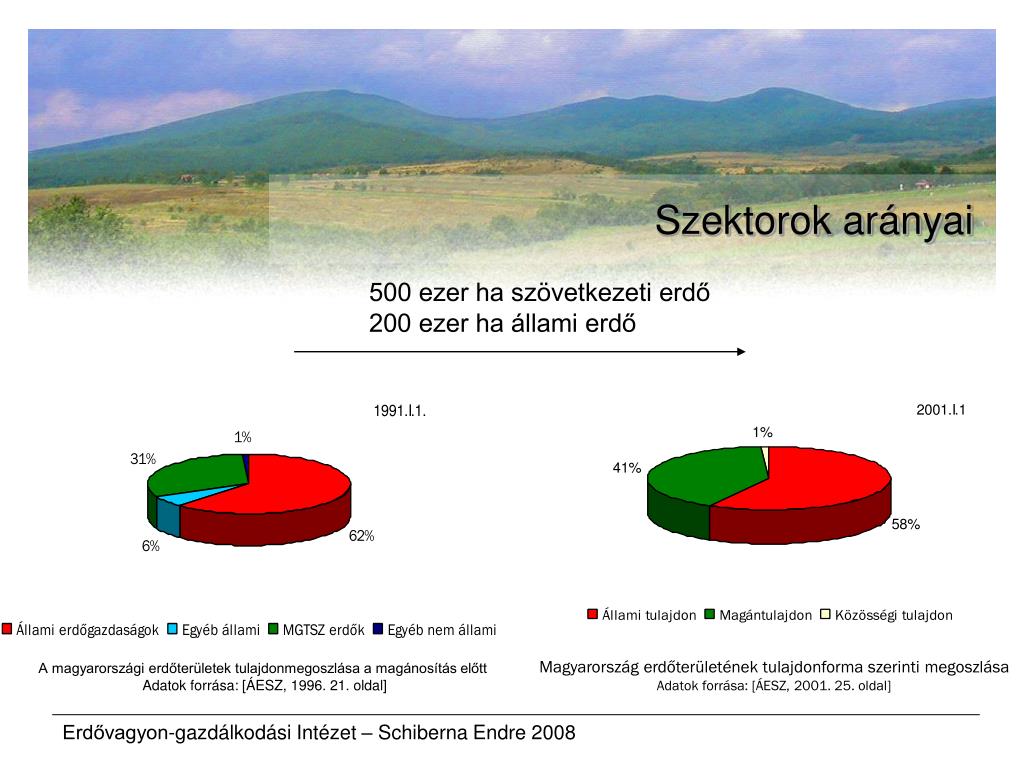 Szektorok arányai

500 ezer ha szövetkezeti erdő
200 ezer ha állami erdő

1991.I.1.

1%

31%

62%

6%

Állami erdőgazdaságok Egyéb állami MGTSZ erdők Egyéb nem állami

A magyarországi erdőterületek tulajdonmegoszlása a magánosítás előtt
Adatok forrása: [ÁESZ, 1996. 21. oldal]

2001.I.1

1%

41%

58%

Állami tulajdon Magántulajdon Közösségi tulajdon

Magyarország erdőterületének tulajdonforma szerinti megoszlása
Adatok forrása: [ÁESZ, 2001. 25. oldal]

Erdővagyon-gazdálkodási Intézet – Schiberna Endre 2008